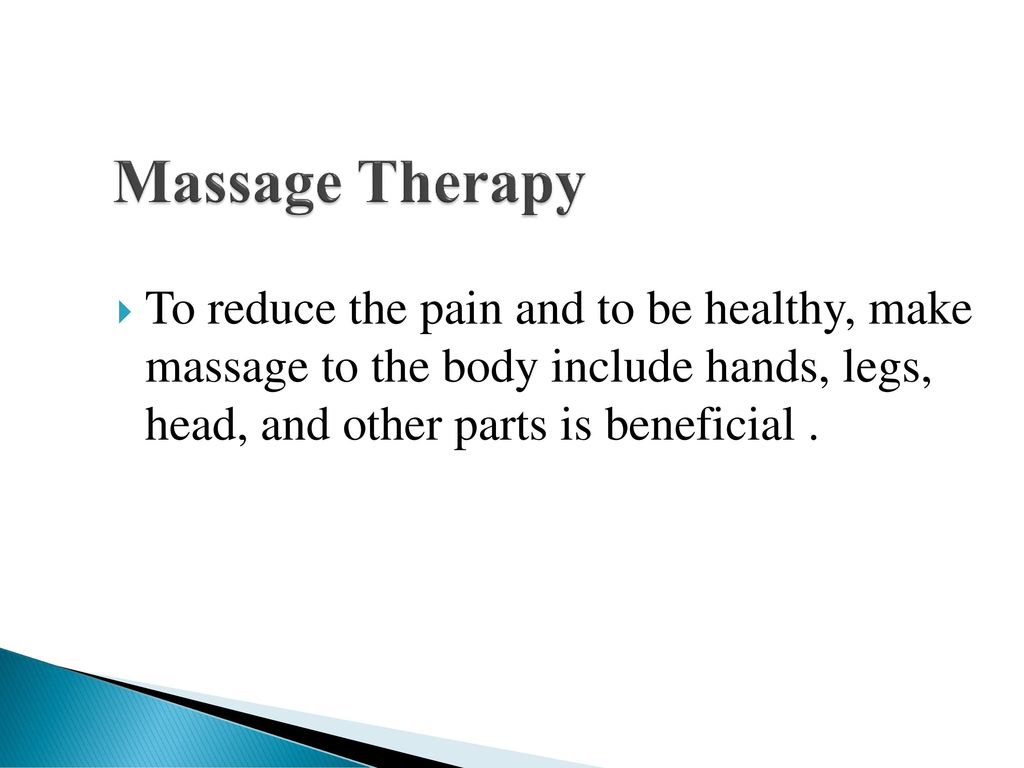 Massage Therapy

To reduce the pain and to be healthy, make massage to the body include hands, legs, head, and other parts is beneficial .